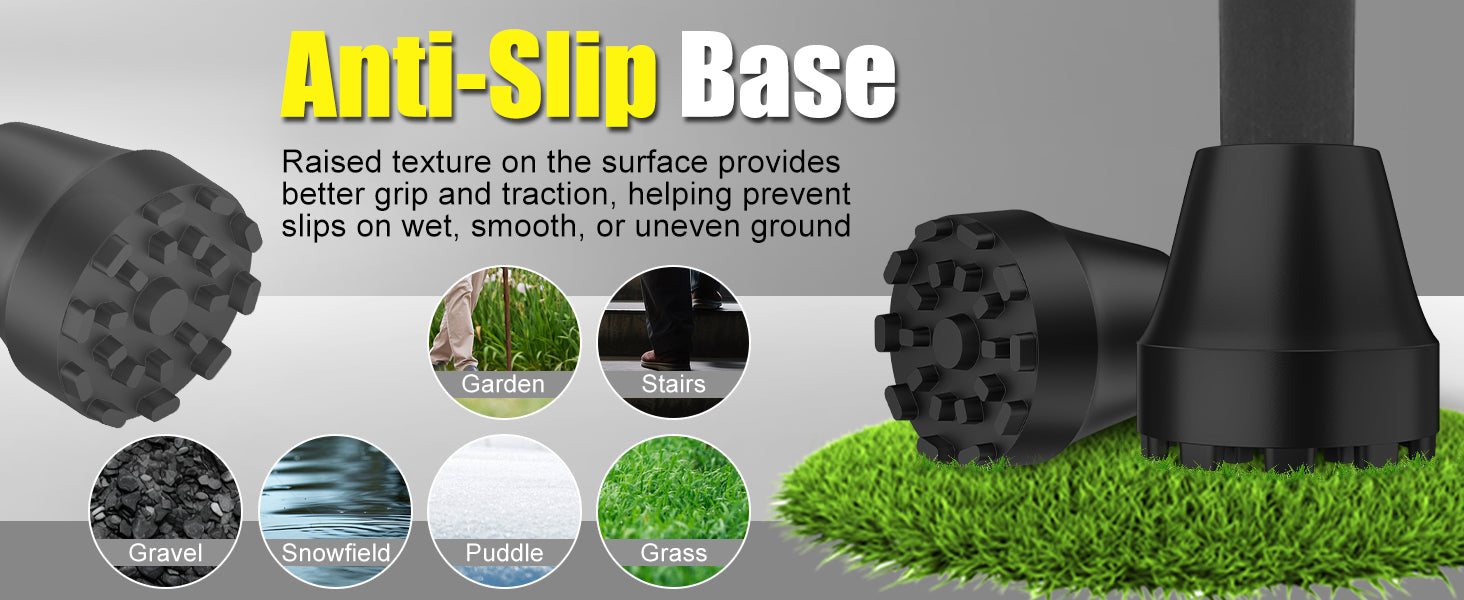 Anti-Slip Base

Raised texture on the surface provides better grip and traction, helping prevent slips on wet, smooth, or uneven ground

Garden

Stairs

Gravel

Snowfield

Puddle

Grass